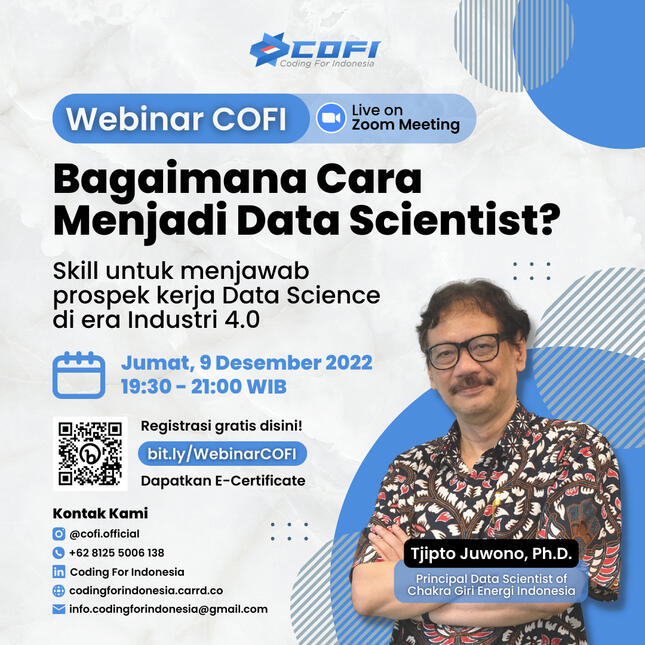 COFI
Coding For Indonesia

Webinar COFI
Live on Zoom Meeting

Bagaimana Cara Menjadi Data Scientist?

Skill untuk menjawab prospek kerja Data Science di era Industri 4.0

Jumat, 9 Desember 2022
19:30 - 21:00 WIB

Registrasi gratis disini!
bit.ly/WebinarCOFI
Dapatkan E-Certificate

Kontak Kami
@cofi.official
+62 8125 5006 138
Coding For Indonesia
codingforindonesia.carrd.co
info.codingforindonesia@gmail.com

Tjipto Juwono, Ph.D.
Principal Data Scientist of Chakra Giri Energi Indonesia